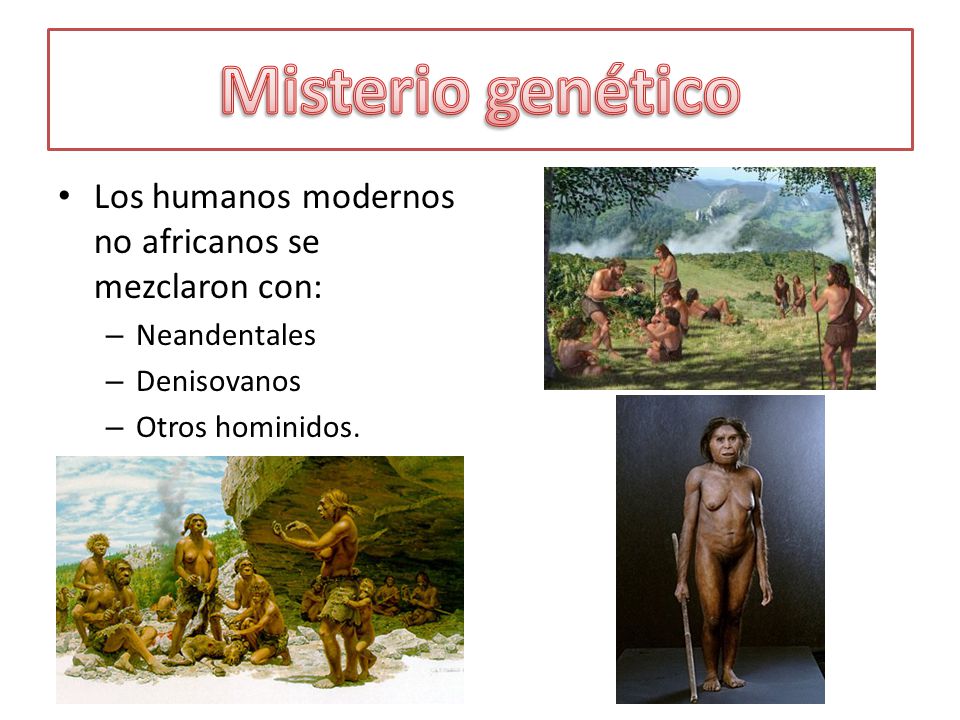 Misterio genético

• Los humanos modernos no africanos se mezclaron con:
– Neandentales
– Denisovanos
– Otros hominidos.